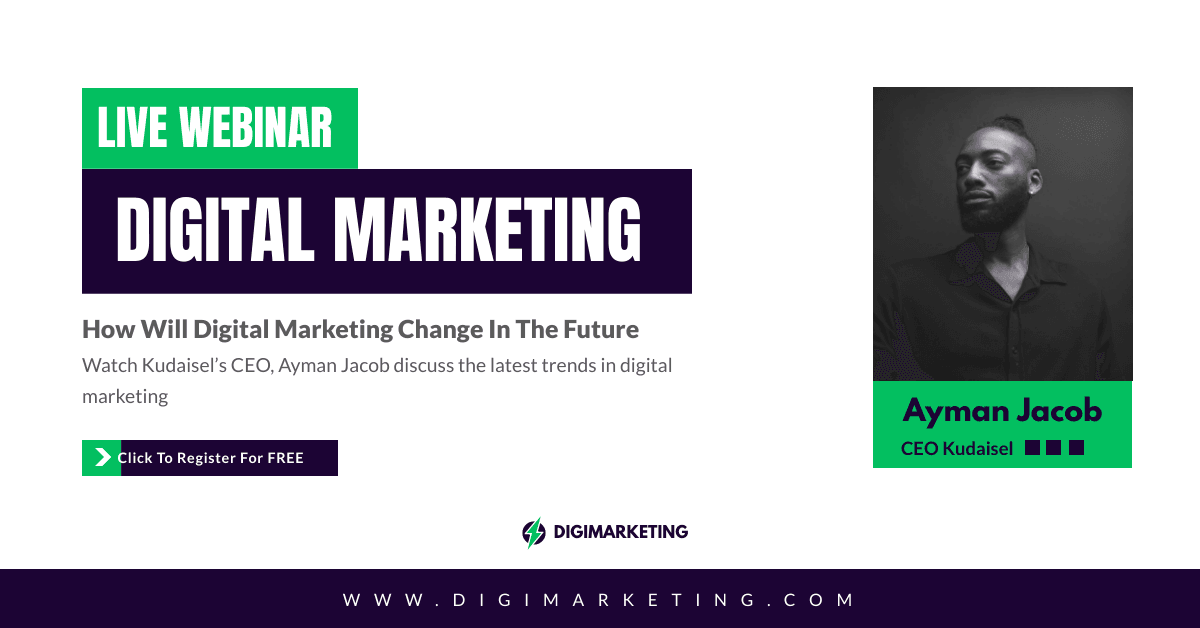 LIVE WEBINAR

DIGITAL MARKETING

How Will Digital Marketing Change In The Future

Watch Kudaisel's CEO, Ayman Jacob discuss the latest trends in digital marketing

Click To Register For FREE

Ayman Jacob

CEO Kudaisel

DIGIMARKETING

WWW.DIGIMARKETING.COM